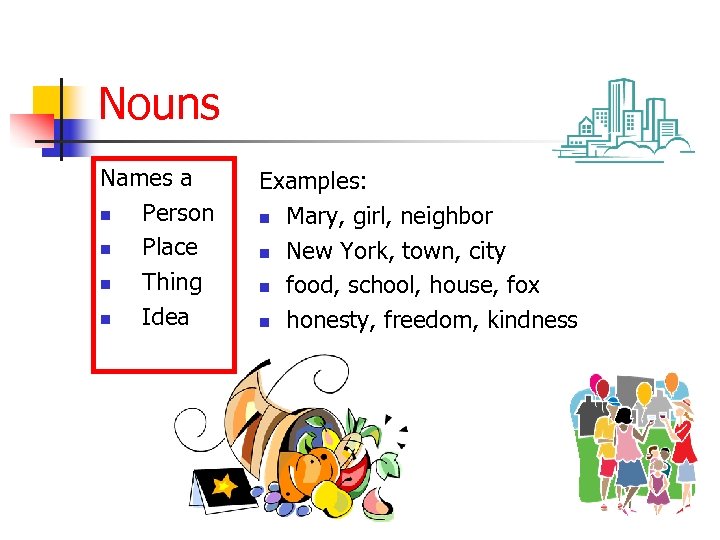 Nouns

Names a
- Person
- Place
- Thing
- Idea

Examples:
- Mary, girl, neighbor
- New York, town, city
- food, school, house, fox
- honesty, freedom, kindness